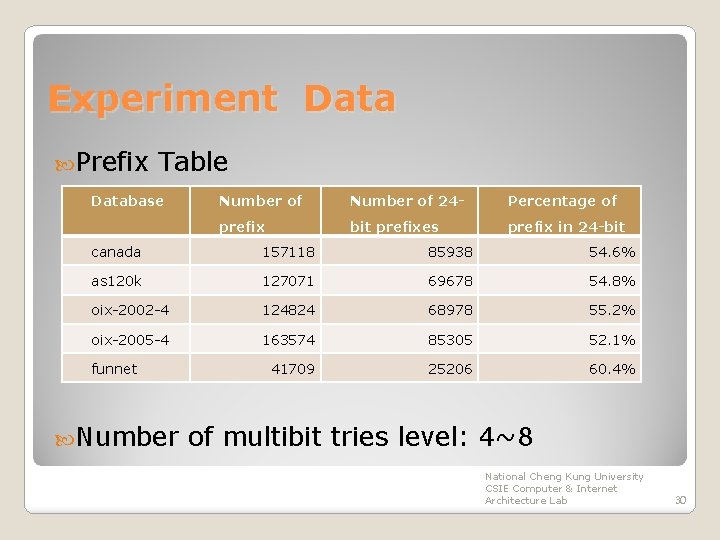 Experiment Data

Prefix Table

| Database | Number of prefix | Number of 24-bit prefixes | Percentage of prefix in 24-bit |
|---|---|---|---|
| canada | 157118 | 85938 | 54.6% |
| as120k | 127071 | 69678 | 54.8% |
| oix-2002-4 | 124824 | 68978 | 55.2% |
| oix-2005-4 | 163574 | 85305 | 52.1% |
| funnet | 41709 | 25206 | 60.4% |

Number of multibit tries level: 4~8

National Cheng Kung University
CSIE Computer & Internet Architecture Lab

30